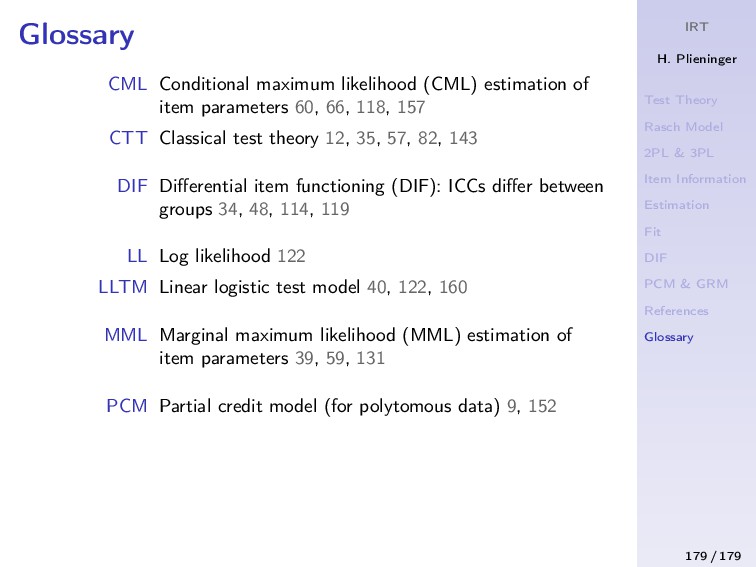 Glossary

CML Conditional maximum likelihood (CML) estimation of item parameters 60, 66, 118, 157

CTT Classical test theory 12, 35, 57, 82, 143

DIF Differential item functioning (DIF): ICCs differ between groups 34, 48, 114, 119

LL Log likelihood 122

LLTM Linear logistic test model 40, 122, 160

MML Marginal maximum likelihood (MML) estimation of item parameters 39, 59, 131

PCM Partial credit model (for polytomous data) 9, 152

IRT

H. Plieninger

Test Theory
Rasch Model
2PL & 3PL
Item Information
Estimation
Fit
DIF
PCM & GRM
References
Glossary

179 / 179